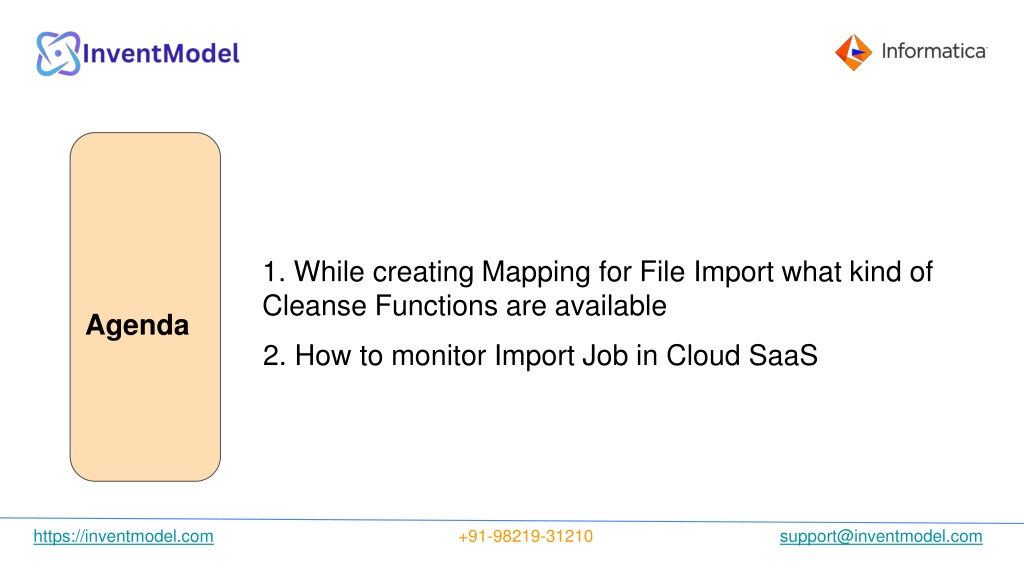 InventModel

Informatica

Agenda

1. While creating Mapping for File Import what kind of Cleanse Functions are available

2. How to monitor Import Job in Cloud SaaS

https://inventmodel.com

+91-98219-31210

support@inventmodel.com